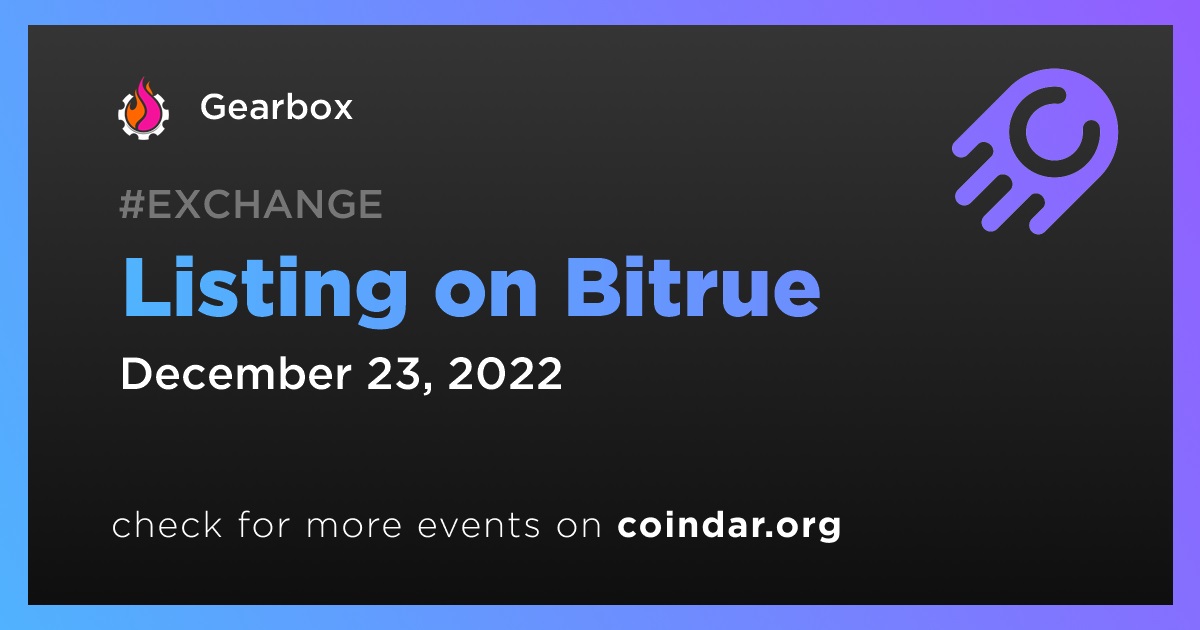 Gearbox

#EXCHANGE

Listing on Bitrue

December 23, 2022

check for more events on coindar.org